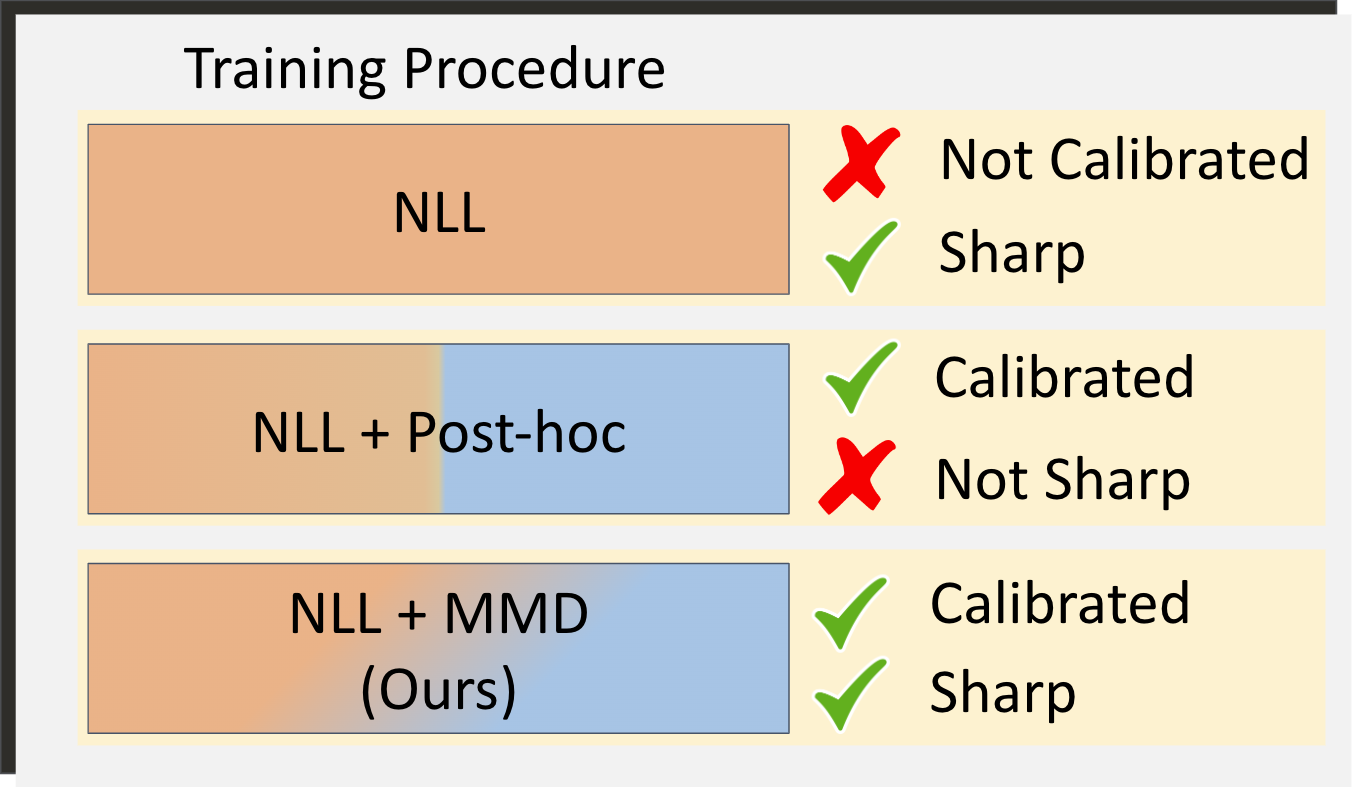 Training Procedure

NLL

Not Calibrated

Sharp

NLL + Post-hoc

Calibrated

Not Sharp

NLL + MMD (Ours)

Calibrated

Sharp